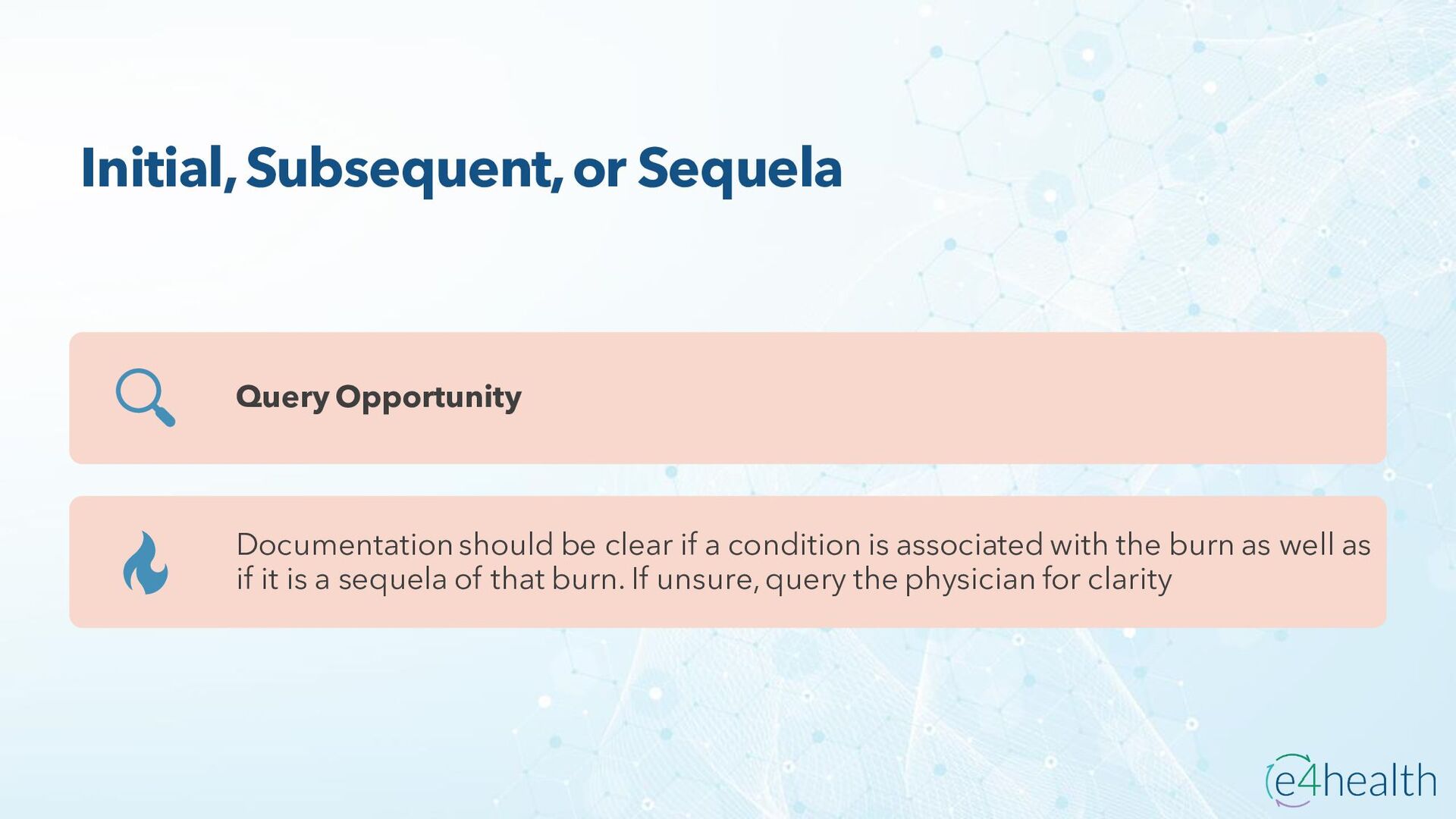 Initial, Subsequent, or Sequela

Query Opportunity

Documentation should be clear if a condition is associated with the burn as well as if it is a sequela of that burn. If unsure, query the physician for clarity

e4health